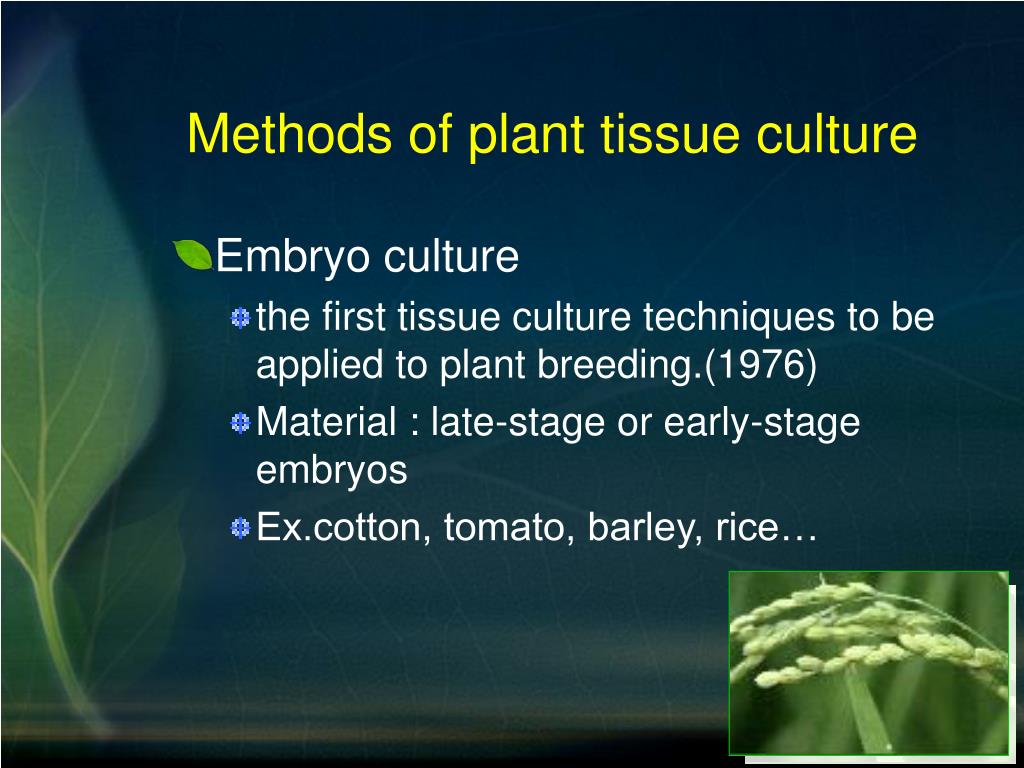 Methods of plant tissue culture

Embryo culture

the first tissue culture techniques to be applied to plant breeding.(1976)

Material : late-stage or early-stage embryos

Ex.cotton, tomato, barley, rice…